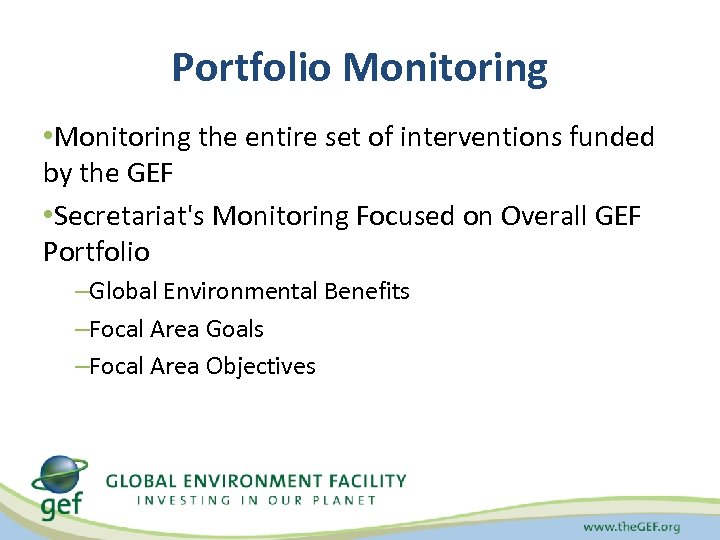 Portfolio Monitoring

•Monitoring the entire set of interventions funded by the GEF

•Secretariat's Monitoring Focused on Overall GEF Portfolio

–Global Environmental Benefits

–Focal Area Goals

–Focal Area Objectives

gef

GLOBAL ENVIRONMENT FACILITY
INVESTING IN OUR PLANET

www.theGEF.org